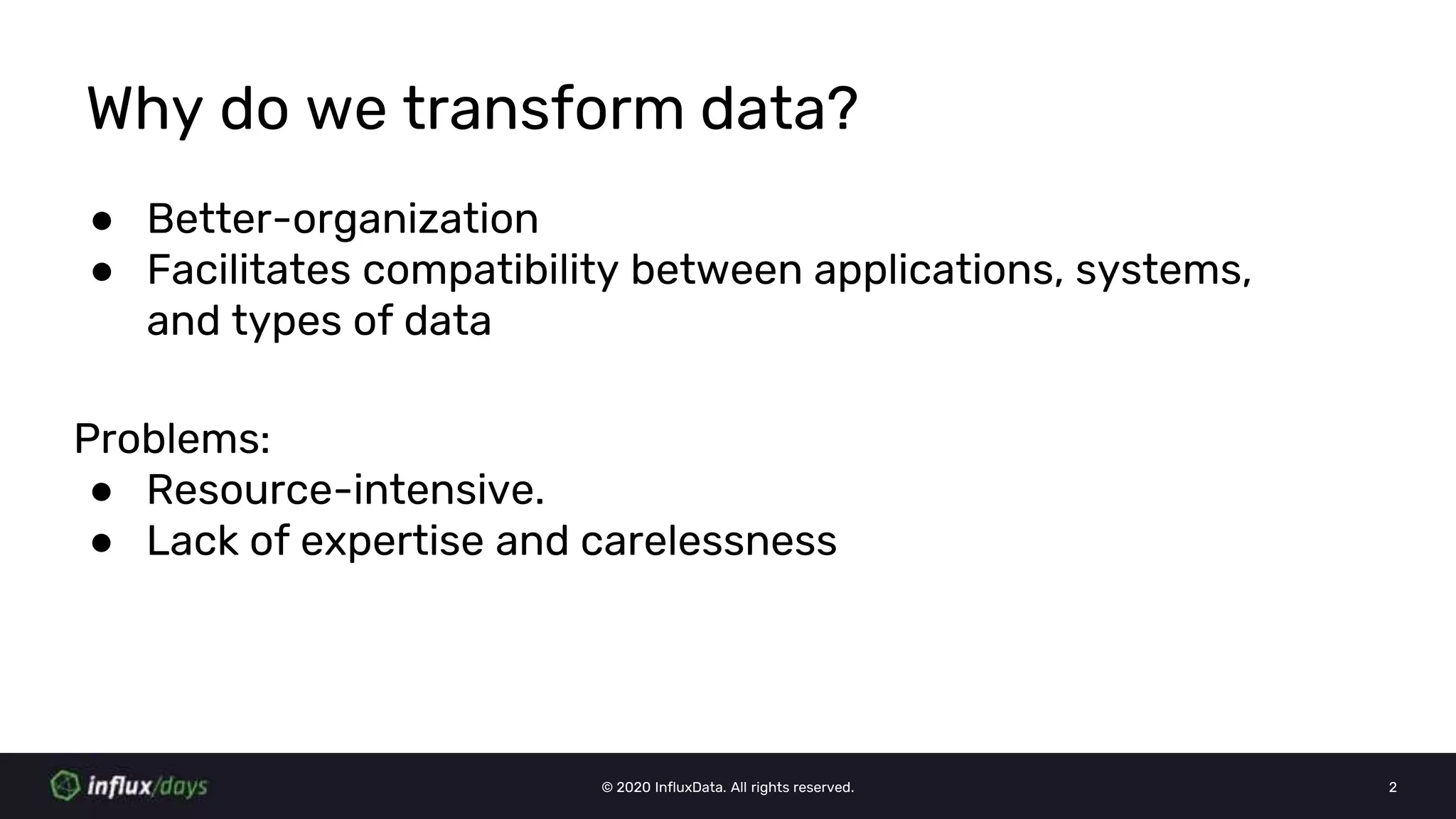 Why do we transform data?

● Better-organization
● Facilitates compatibility between applications, systems, and types of data

Problems:
● Resource-intensive.
● Lack of expertise and carelessness

influx/days

© 2020 InfluxData. All rights reserved.

2